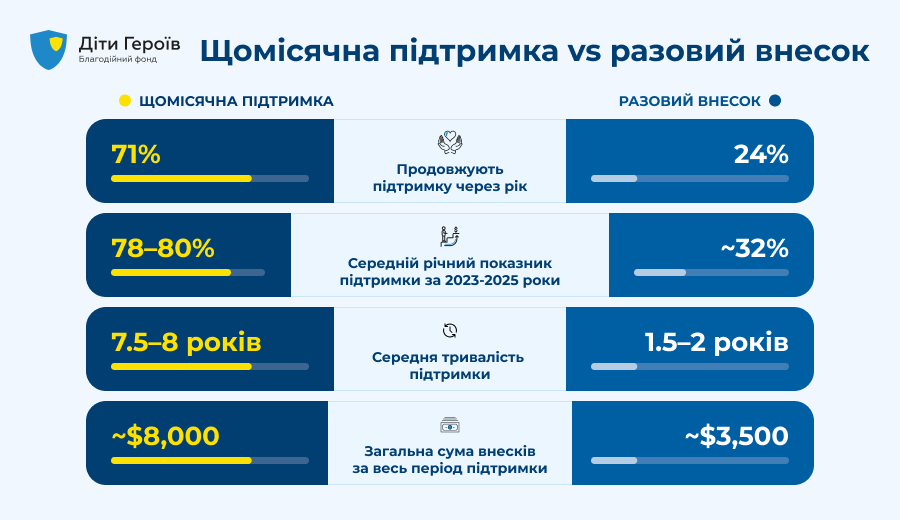 Діти Героїв
Благодійний фонд

Щомісячна підтримка vs разовий внесок

ЩОМІСЯЧНА ПІДТРИМКА

РАЗОВИЙ ВНЕСОК

71%

Продовжують підтримку через рік

24%

78–80%

Середній річний показник підтримки за 2023-2025 роки

~32%

7.5–8 років

Середня тривалість підтримки

1.5–2 років

~$8,000

Загальна сума внесків за весь період підтримки

~$3,500